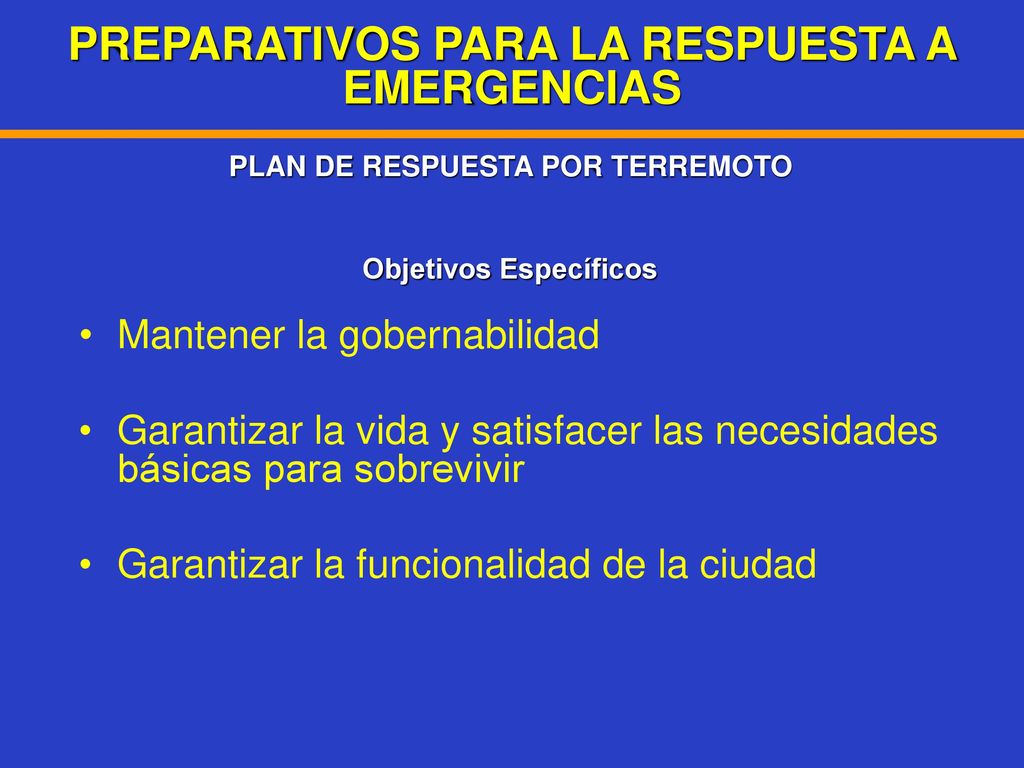 PREPARATIVOS PARA LA RESPUESTA A EMERGENCIAS

PLAN DE RESPUESTA POR TERREMOTO

Objetivos Específicos

• Mantener la gobernabilidad

• Garantizar la vida y satisfacer las necesidades básicas para sobrevivir

• Garantizar la funcionalidad de la ciudad